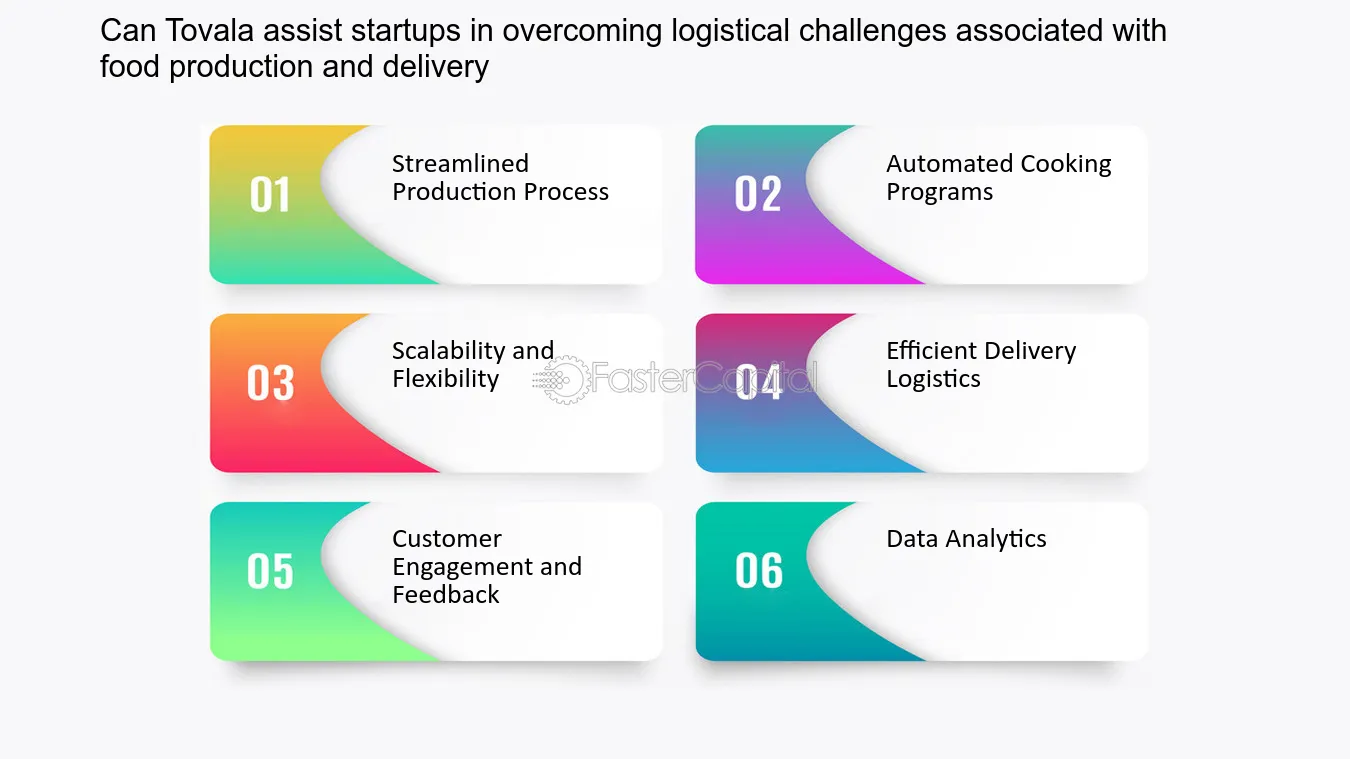 Can Tovala assist startups in overcoming logistical challenges associated with food production and delivery

01
Streamlined Production Process

02
Automated Cooking Programs

03
Scalability and Flexibility

04
Efficient Delivery Logistics

05
Customer Engagement and Feedback

06
Data Analytics

FasterCapital